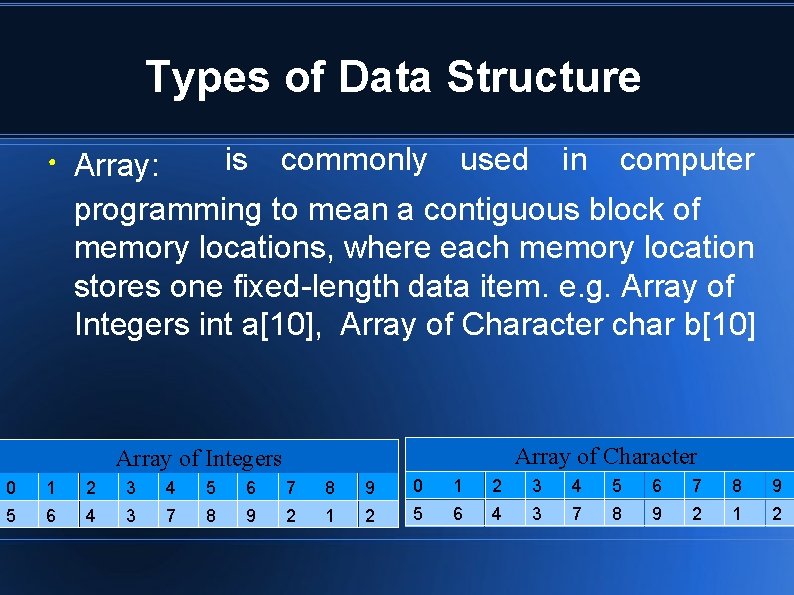 Types of Data Structure

• Array: is commonly used in computer programming to mean a contiguous block of memory locations, where each memory location stores one fixed-length data item. e.g. Array of Integers int a[10], Array of Character char b[10]

Array of Integers

| 0 | 1 | 2 | 3 | 4 | 5 | 6 | 7 | 8 | 9 |
|---|---|---|---|---|---|---|---|---|---|
| 5 | 6 | 4 | 3 | 7 | 8 | 9 | 2 | 1 | 2 |

Array of Character

| 0 | 1 | 2 | 3 | 4 | 5 | 6 | 7 | 8 | 9 |
|---|---|---|---|---|---|---|---|---|---|
| 5 | 6 | 4 | 3 | 7 | 8 | 9 | 2 | 1 | 2 |